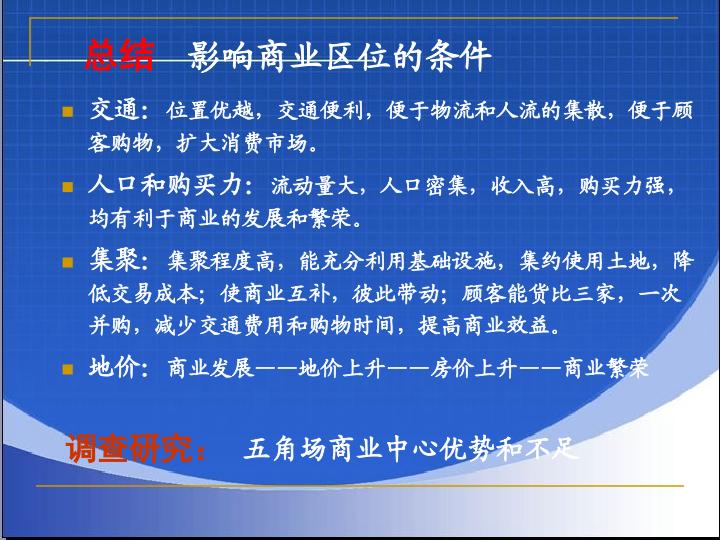 总结 影响商业区位的条件

交通：位置优越，交通便利，便于物流和人流的集散，便于顾客购物，扩大消费市场。

人口和购买力：流动量大，人口密集，收入高，购买力强，均有利于商业的发展和繁荣。

集聚：集聚程度高，能充分利用基础设施，集约使用土地，降低交易成本；使商业互补，彼此带动；顾客能货比三家，一次并购，减少交通费用和购物时间，提高商业效益。

地价：商业发展——地价上升——房价上升——商业繁荣

调查研究： 五角场商业中心优势和不足